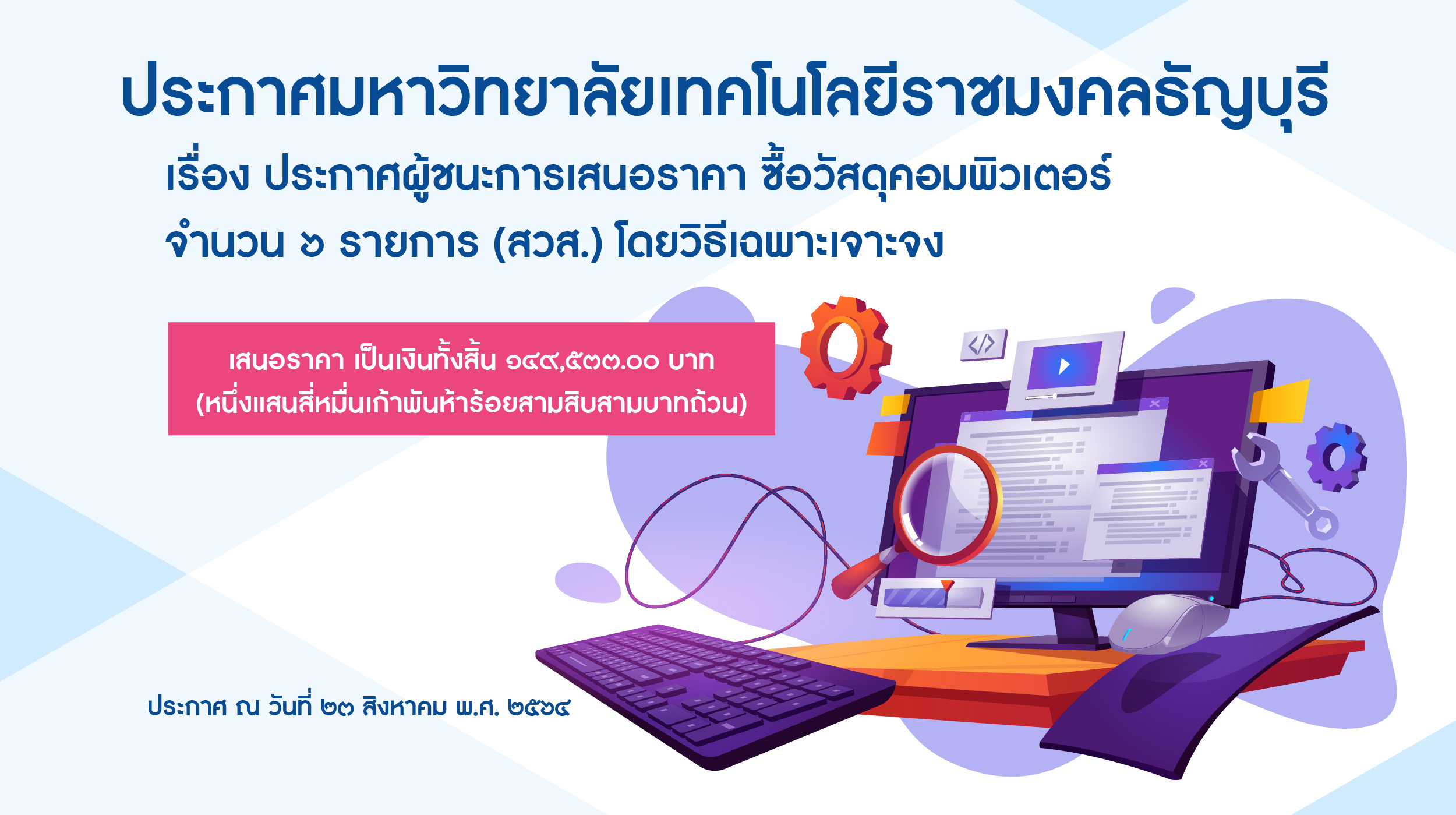 ประกาศมหาวิทยาลัยเทคโนโลยีราชมงคลธัญบุรี

เรื่อง ประกาศผู้ชนะการเสนอราคา ซื้อวัสดุคอมพิวเตอร์ จำนวน ๖ รายการ (สวส.) โดยวิธีเฉพาะเจาะจง

เสนอราคา เป็นเงินทั้งสิ้น ๑๔๙,๕๓๓.๐๐ บาท (หนึ่งแสนสี่หมื่นเก้าพันห้าร้อยสามสิบสามบาทถ้วน)

</>

ประกาศ ณ วันที่ ๒๓ สิงหาคม พ.ศ. ๒๕๖๔